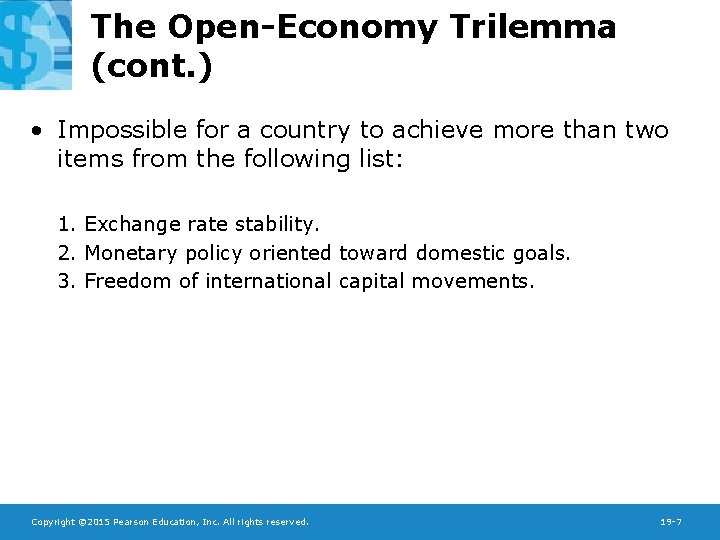 The Open-Economy Trilemma (cont.)

• Impossible for a country to achieve more than two items from the following list:

1. Exchange rate stability.
2. Monetary policy oriented toward domestic goals.
3. Freedom of international capital movements.

Copyright ©2015 Pearson Education, Inc. All rights reserved.

19-7